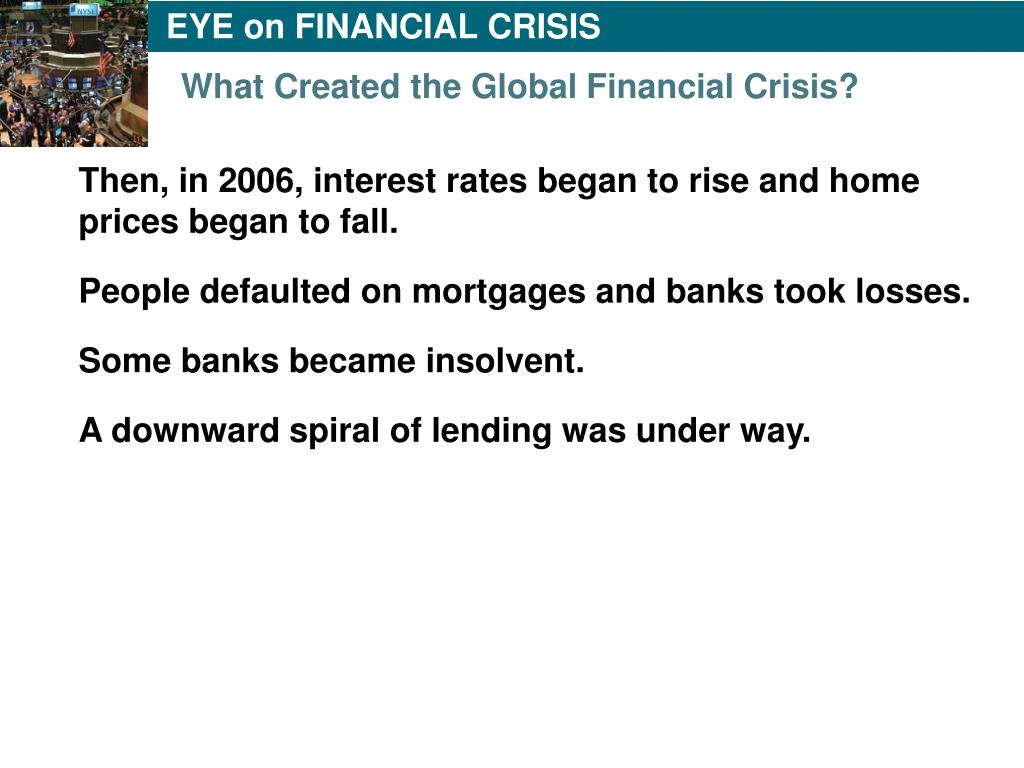 EYE on FINANCIAL CRISIS

What Created the Global Financial Crisis?

Then, in 2006, interest rates began to rise and home prices began to fall.

People defaulted on mortgages and banks took losses.

Some banks became insolvent.

A downward spiral of lending was under way.